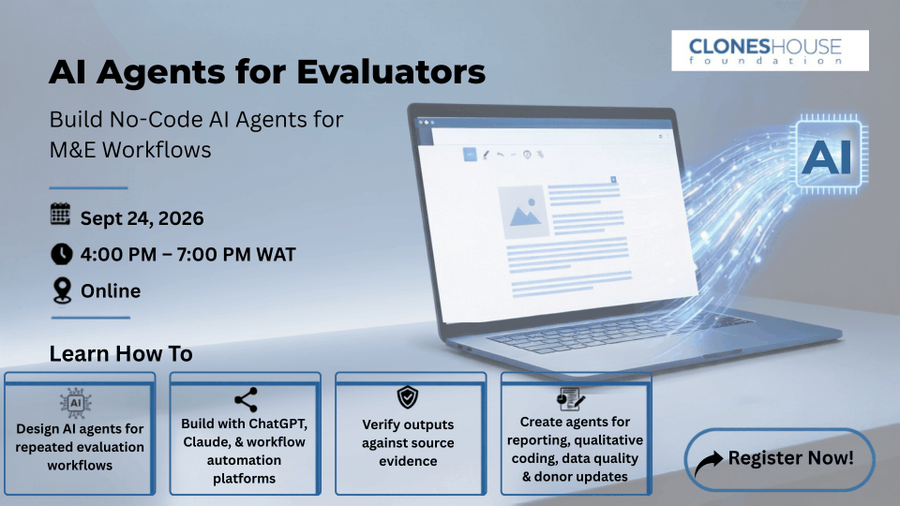 CLONESHOUSE
foundation

AI Agents for Evaluators

Build No-Code AI Agents for M&E Workflows

Sept 24, 2026

4:00 PM – 7:00 PM WAT

Online

AI

Learn How To

AI

Design AI agents for repeated evaluation workflows

Build with ChatGPT, Claude, & workflow automation platforms

Verify outputs against source evidence

Create agents for reporting, qualitative coding, data quality & donor updates

Register Now!